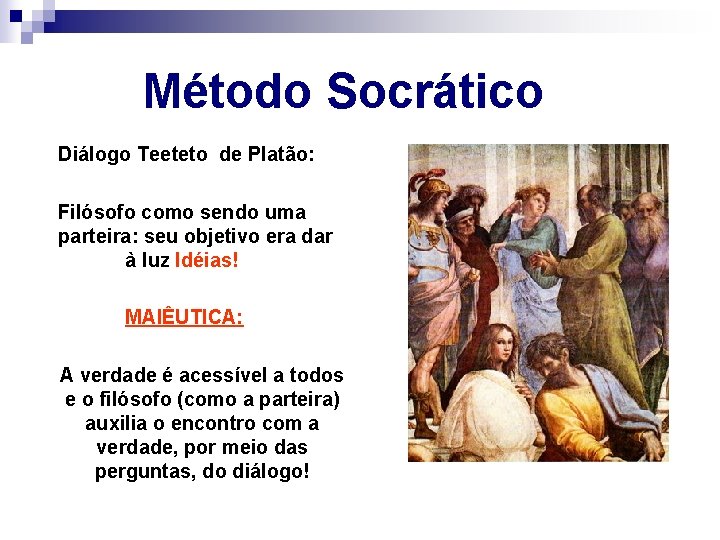 Método Socrático

Diálogo Teeteto de Platão:

Filósofo como sendo uma parteira: seu objetivo era dar à luz Idéias!

MAIÊUTICA:

A verdade é acessível a todos e o filósofo (como a parteira) auxilia o encontro com a verdade, por meio das perguntas, do diálogo!